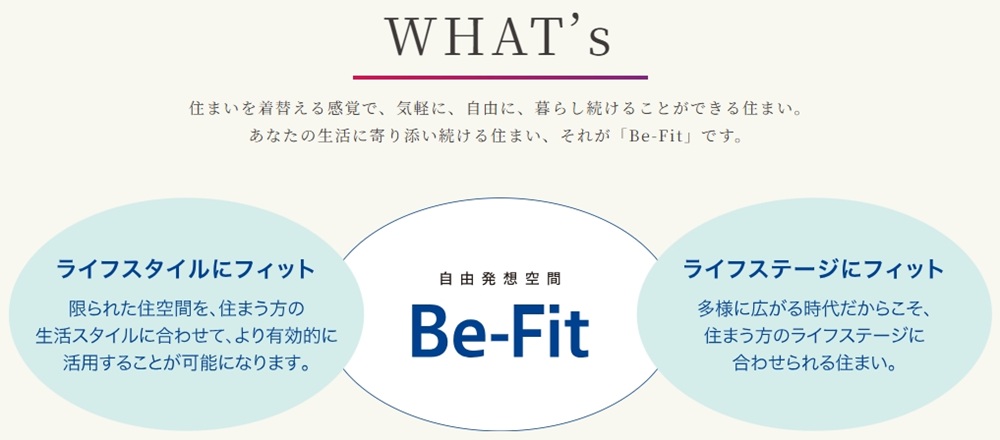 WHAT's

住まいを着替える感覚で、気軽に、自由に、暮らし続けることができる住まい。
あなたの生活に寄り添い続ける住まい、それが「Be-Fit」です。

ライフスタイルにフィット

限られた住空間を、住まう方の生活スタイルに合わせて、より有効的に活用することが可能になります。

自由発想空間

Be-Fit

ライフステージにフィット

多様に広がる時代だからこそ、住まう方のライフステージに合わせられる住まい。